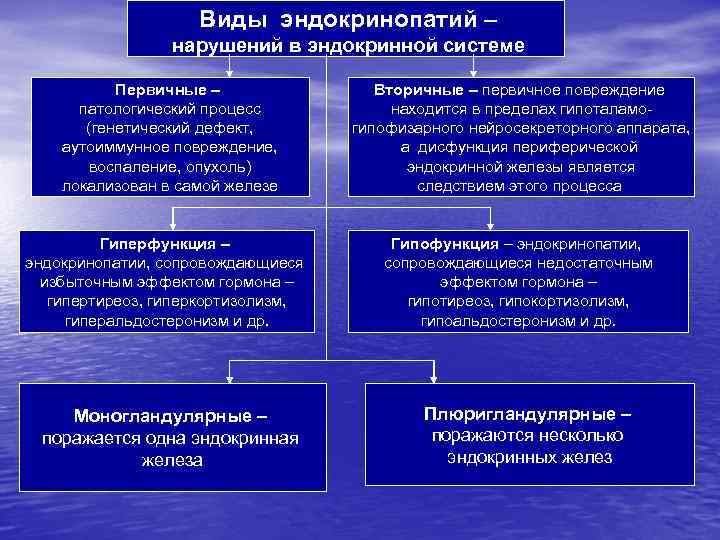 Виды эндокринопатий – нарушений в эндокринной системе

Первичные – патологический процесс (генетический дефект, аутоиммунное повреждение, воспаление, опухоль) локализован в самой железе

Вторичные – первичное повреждение находится в пределах гипоталамо-гипофизарного нейросекреторного аппарата, а дисфункция периферической эндокринной железы является следствием этого процесса

Гиперфункция – эндокринопатии, сопровождающиеся избыточным эффектом гормона – гипертиреоз, гиперкортизолизм, гиперальдостеронизм и др.

Гипофункция – эндокринопатии, сопровождающиеся недостаточным эффектом гормона – гипотиреоз, гипокортизолизм, гипоальдостеронизм и др.

Моногландулярные – поражается одна эндокринная железа

Плюригландулярные – поражаются несколько эндокринных желез